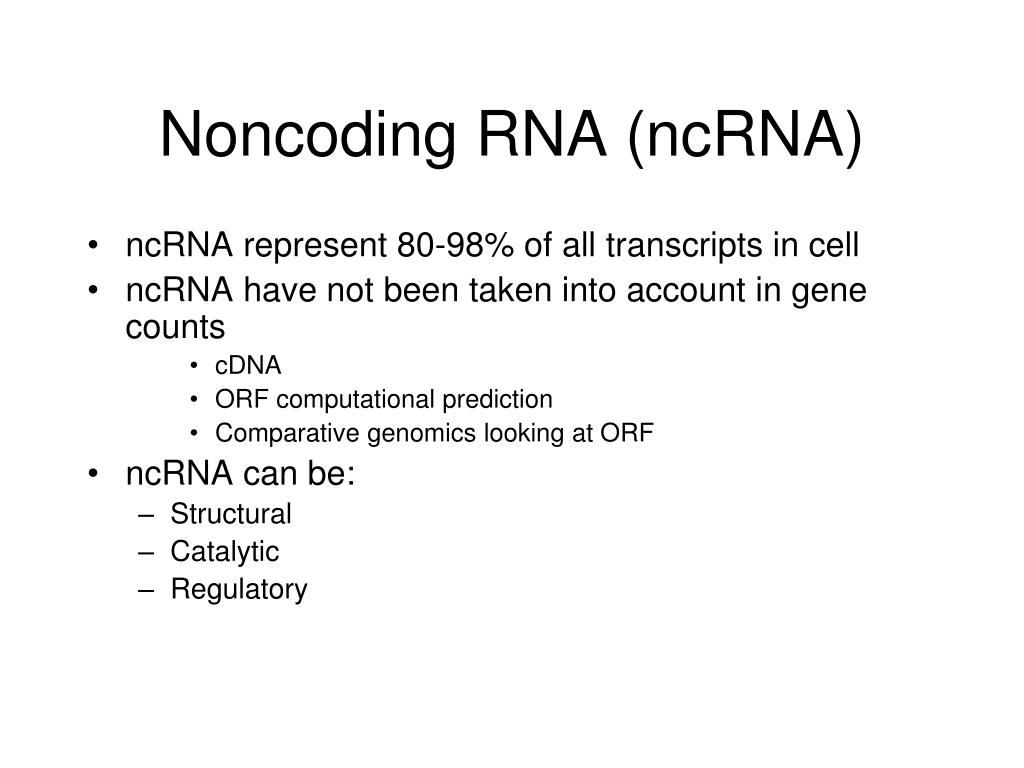 Noncoding RNA (ncRNA)

• ncRNA represent 80-98% of all transcripts in cell
• ncRNA have not been taken into account in gene counts
  • cDNA
  • ORF computational prediction
  • Comparative genomics looking at ORF
• ncRNA can be:
  – Structural
  – Catalytic
  – Regulatory